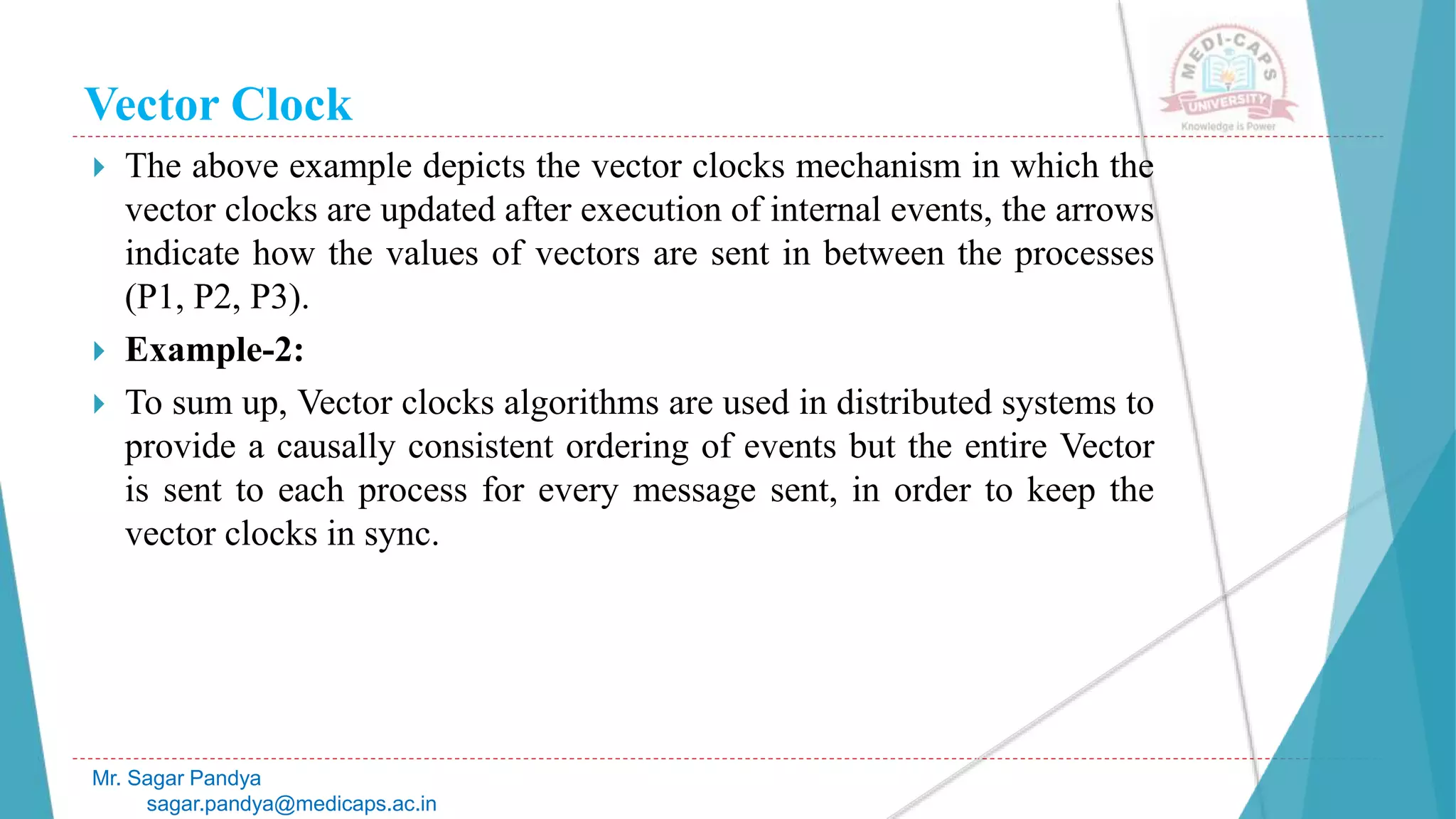 Vector Clock

MEDI-CAPS UNIVERSITY
Knowledge is Power

The above example depicts the vector clocks mechanism in which the vector clocks are updated after execution of internal events, the arrows indicate how the values of vectors are sent in between the processes (P1, P2, P3).

Example-2:

To sum up, Vector clocks algorithms are used in distributed systems to provide a causally consistent ordering of events but the entire Vector is sent to each process for every message sent, in order to keep the vector clocks in sync.

Mr. Sagar Pandya
sagar.pandya@medicaps.ac.in